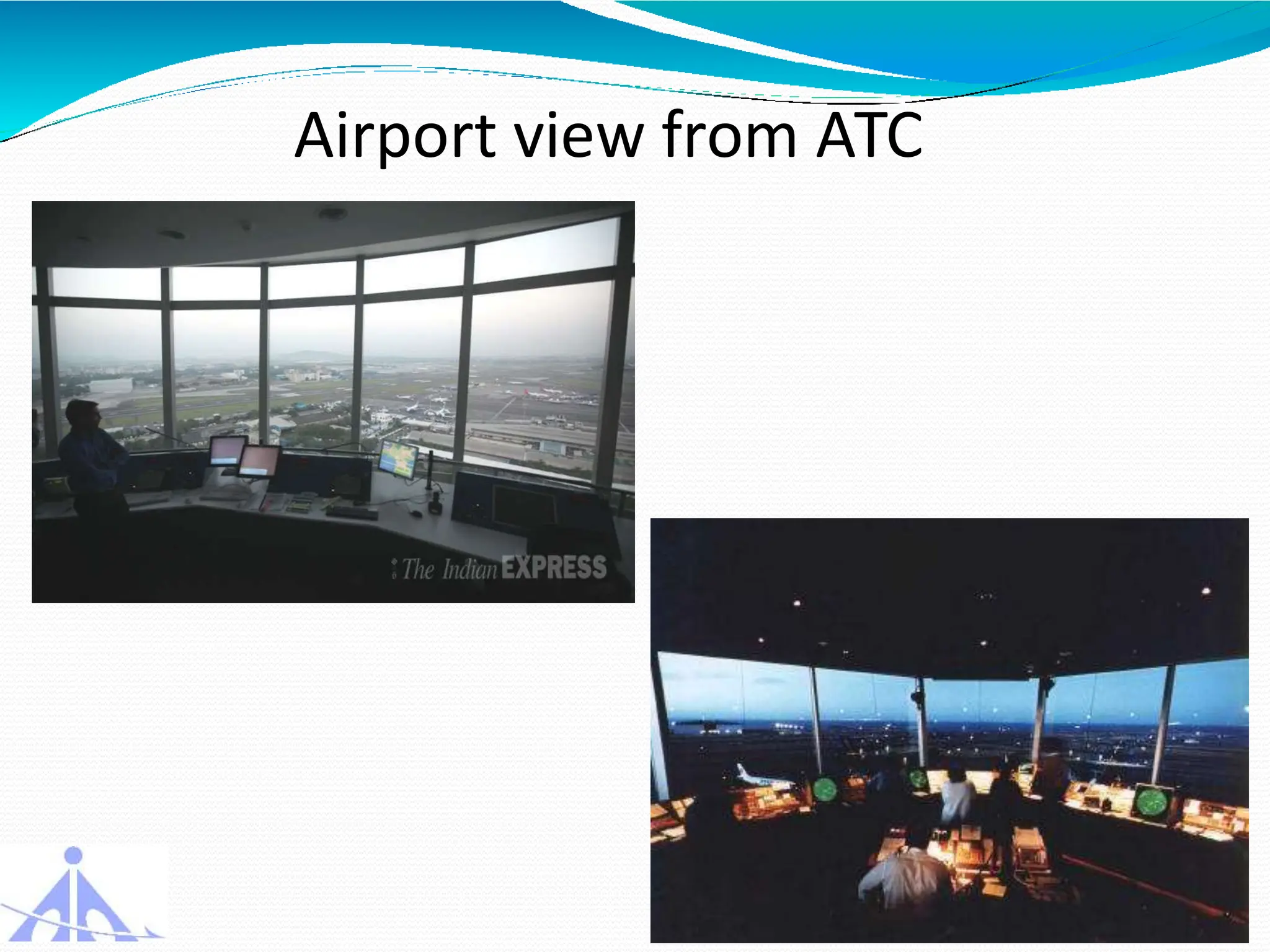 Airport view from ATC

The Indian EXPRESS